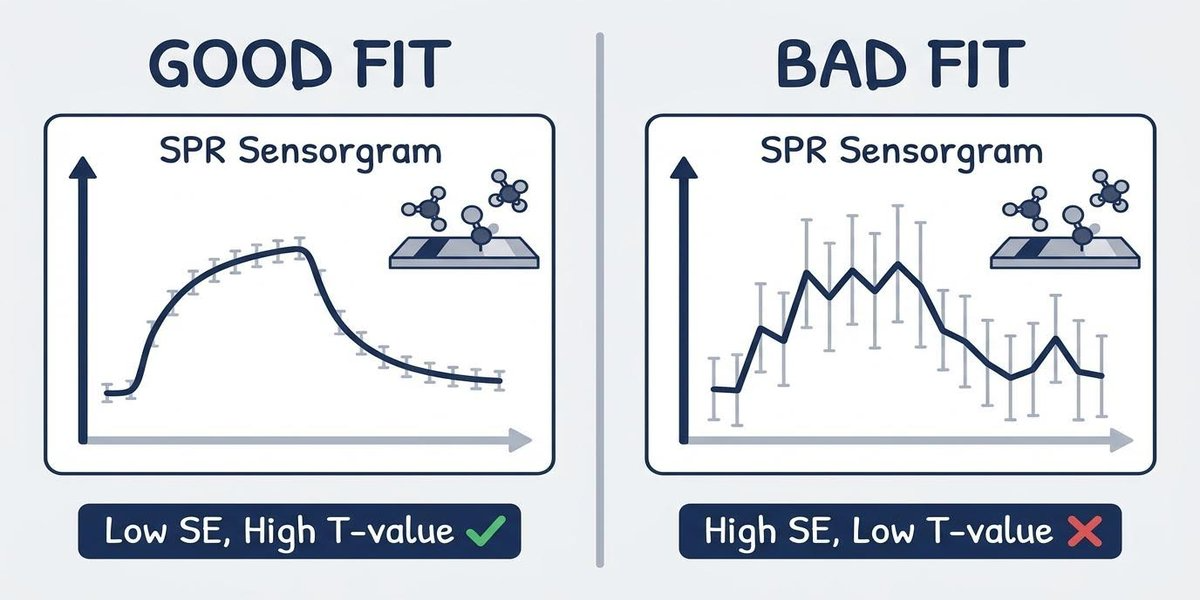 GOOD FIT

SPR Sensorgram

Low SE, High T-value ✓

BAD FIT

SPR Sensorgram

High SE, Low T-value ✗